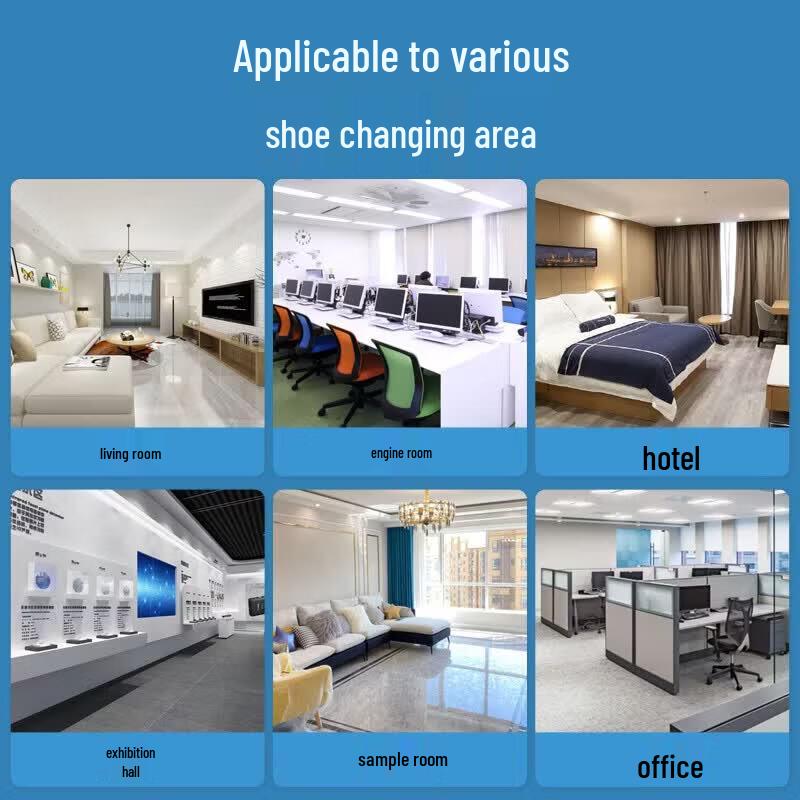 Applicable to various

shoe changing area

living room

engine room

hotel

exhibition hall

sample room

office